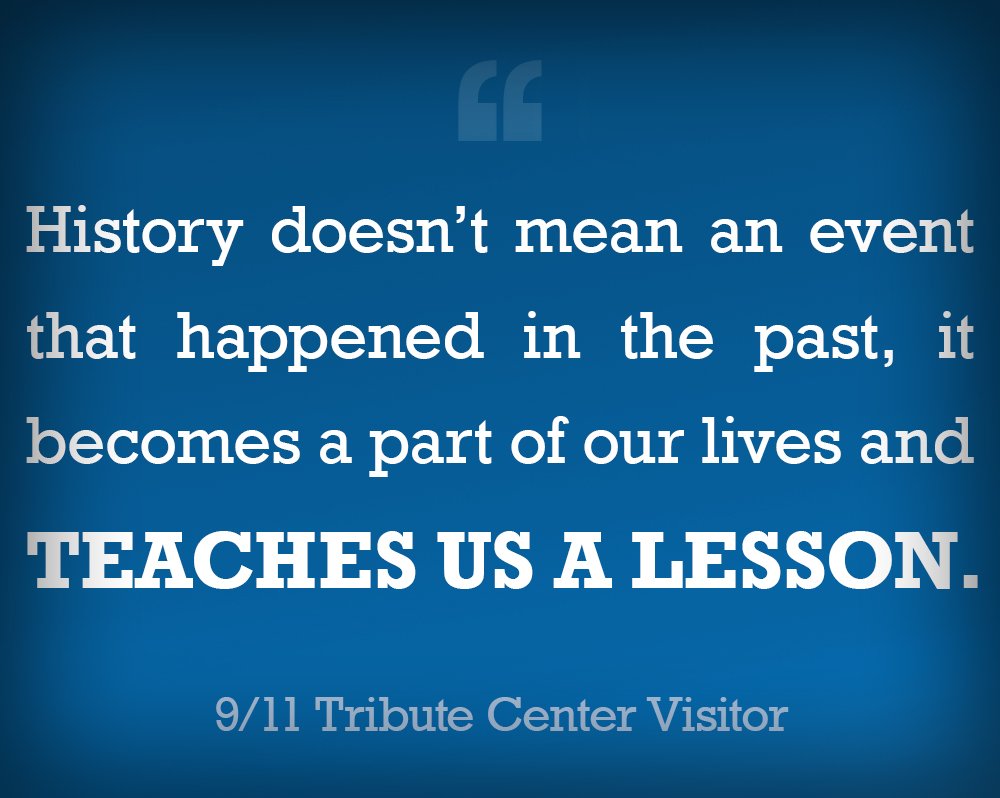 “

History doesn’t mean an event that happened in the past, it becomes a part of our lives and TEACHES US A LESSON.

9/11 Tribute Center Visitor